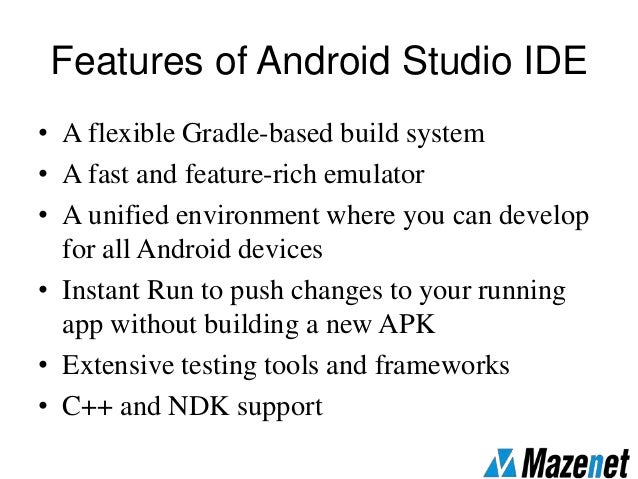 Features of Android Studio IDE

• A flexible Gradle-based build system
• A fast and feature-rich emulator
• A unified environment where you can develop for all Android devices
• Instant Run to push changes to your running app without building a new APK
• Extensive testing tools and frameworks
• C++ and NDK support

Mazenet